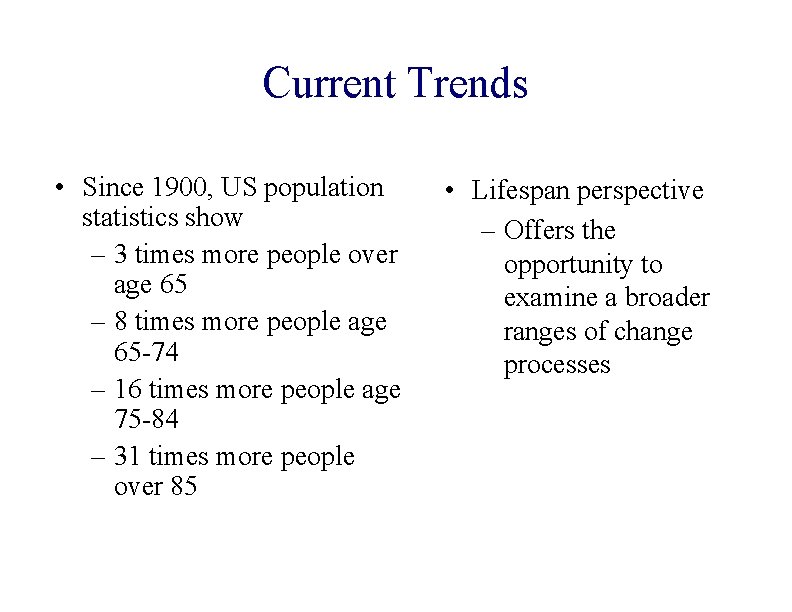 Current Trends

• Since 1900, US population statistics show
– 3 times more people over age 65
– 8 times more people age 65-74
– 16 times more people age 75-84
– 31 times more people over 85

• Lifespan perspective
– Offers the opportunity to examine a broader ranges of change processes